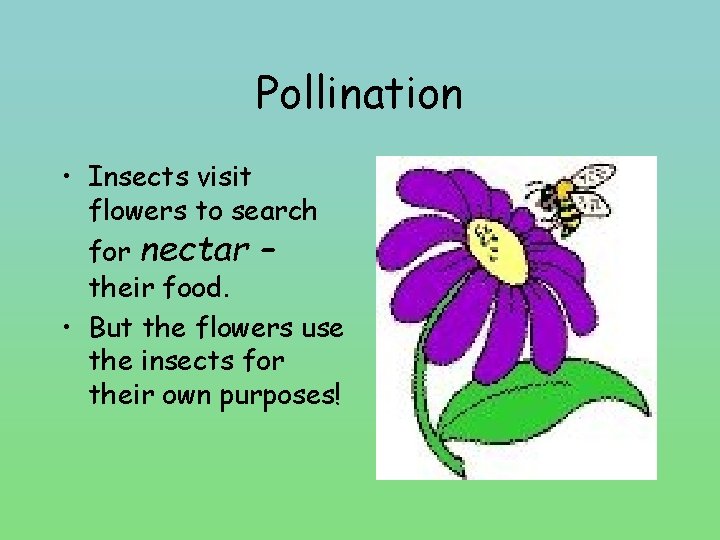 Pollination

• Insects visit flowers to search for nectar – their food.
• But the flowers use the insects for their own purposes!